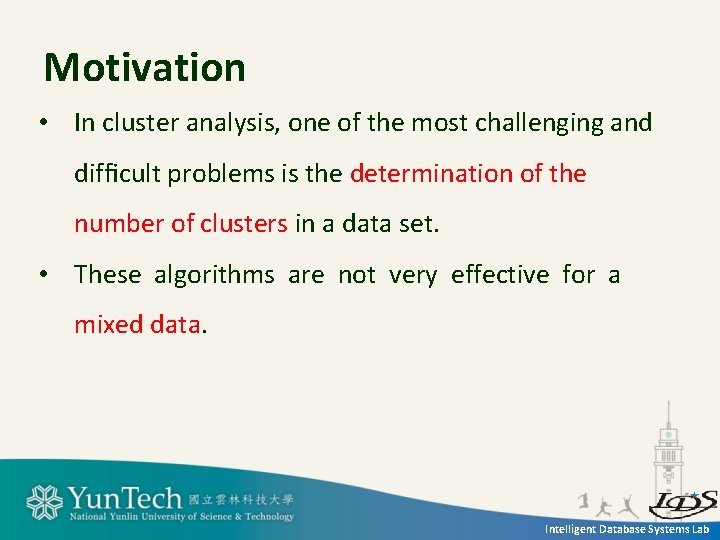 Motivation

• In cluster analysis, one of the most challenging and difficult problems is the determination of the number of clusters in a data set.

• These algorithms are not very effective for a mixed data.

YunTech 國立雲林科技大學
National Yunlin University of Science & Technology

IDS

Intelligent Database Systems Lab